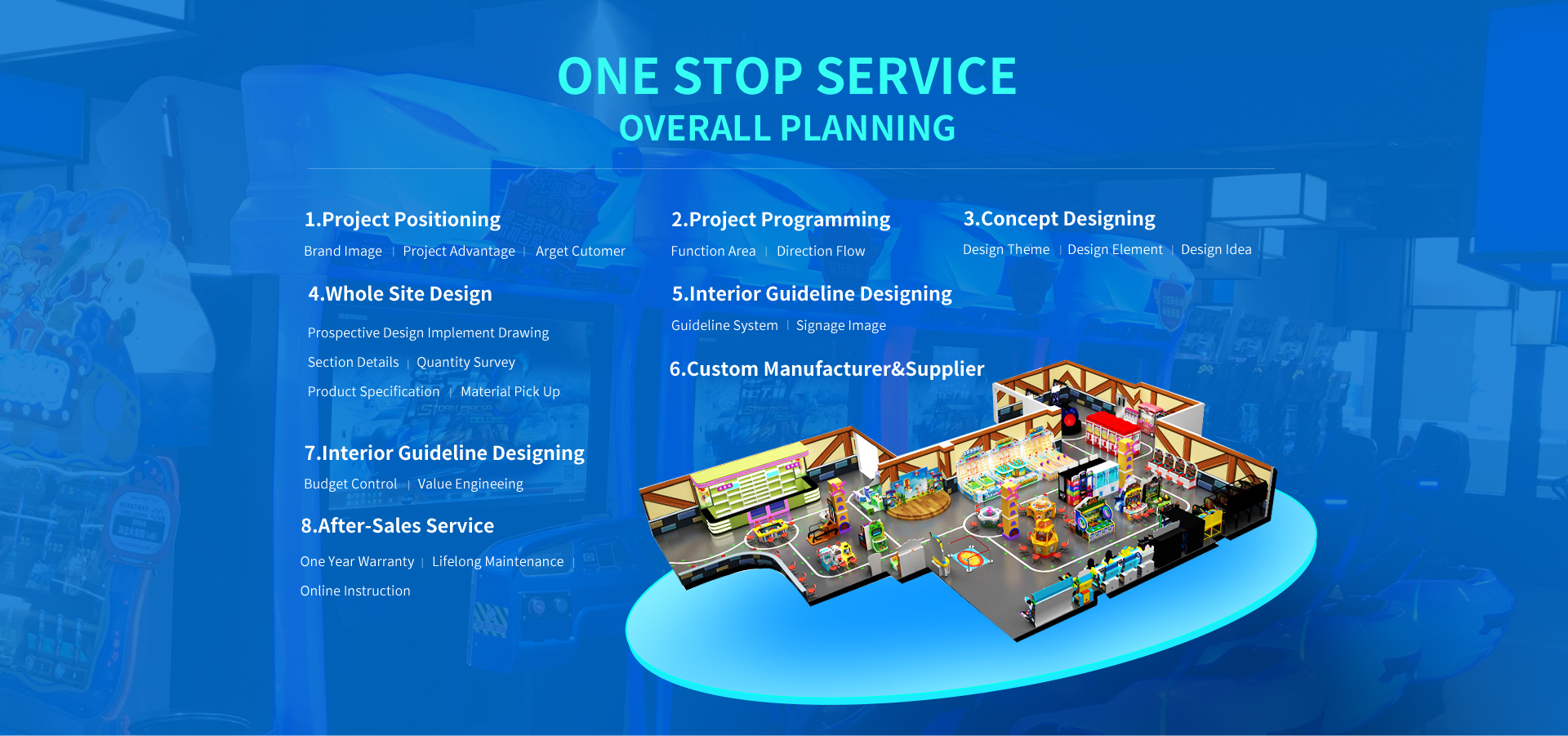 ONE STOP SERVICE
OVERALL PLANNING

1.Project Positioning
Brand Image | Project Advantage | Arget Cutomer

2.Project Programming
Function Area | Direction Flow

3.Concept Designing
Design Theme | Design Element | Design Idea

4.Whole Site Design
Prospective Design Implement Drawing
Section Details | Quantity Survey
Product Specification | Material Pick Up

5.Interior Guideline Designing
Guideline System | Signage Image

6.Custom Manufacturer&Supplier

7.Interior Guideline Designing
Budget Control | Value Engineeing

8.After-Sales Service
One Year Warranty | Lifelong Maintenance |
Online Instruction